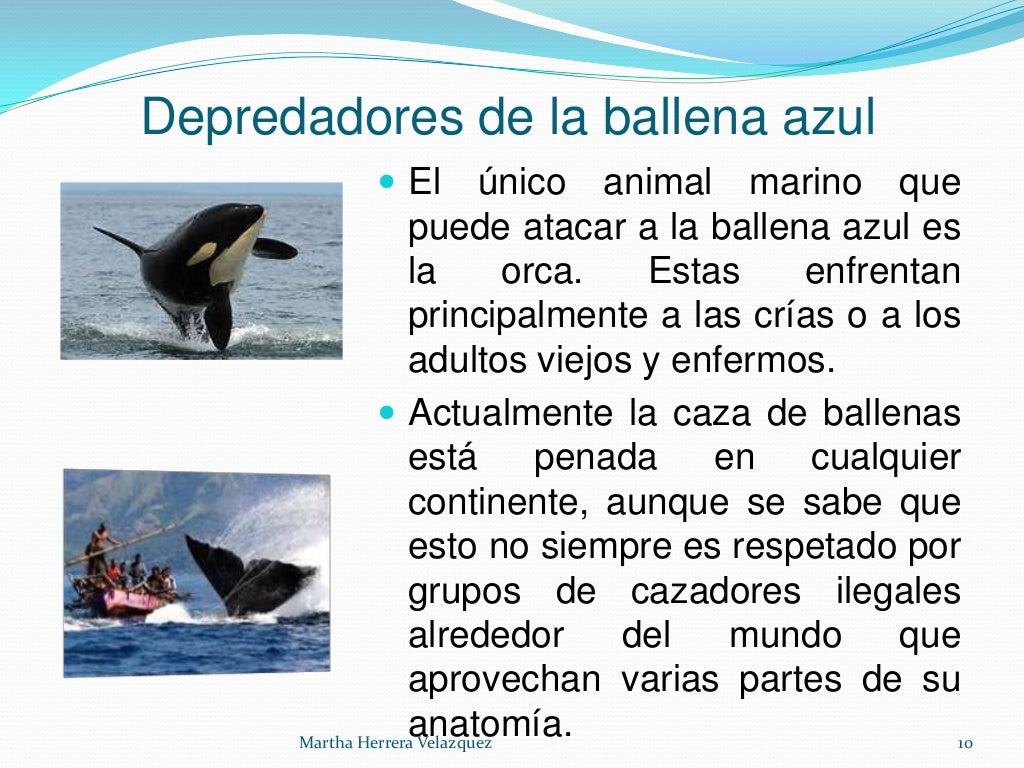 Depredadores de la ballena azul

El único animal marino que puede atacar a la ballena azul es la orca. Estas enfrentan principalmente a las crías o a los adultos viejos y enfermos.

Actualmente la caza de ballenas está penada en cualquier continente, aunque se sabe que esto no siempre es respetado por grupos de cazadores ilegales alrededor del mundo que aprovechan varias partes de su anatomía.

Martha Herrera Velazquez

10